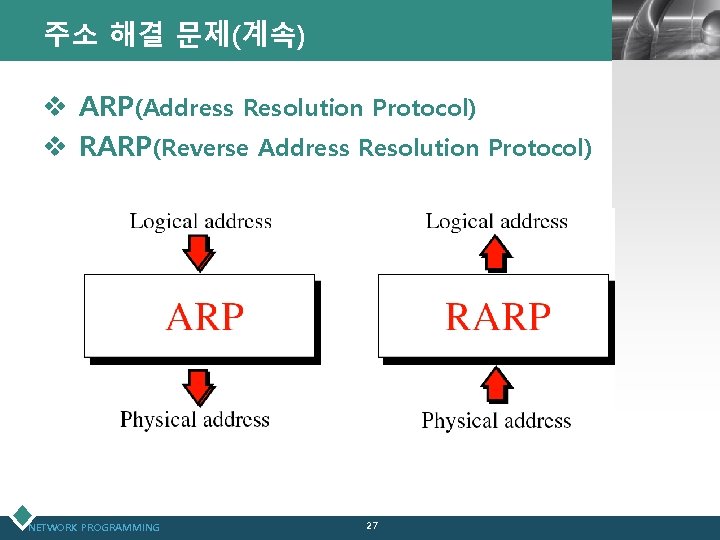 주소 해결 문제(계속)

❖ ARP(Address Resolution Protocol)
❖ RARP(Reverse Address Resolution Protocol)

Logical address
ARP
Physical address

Logical address
RARP
Physical address

NETWORK PROGRAMMING
27